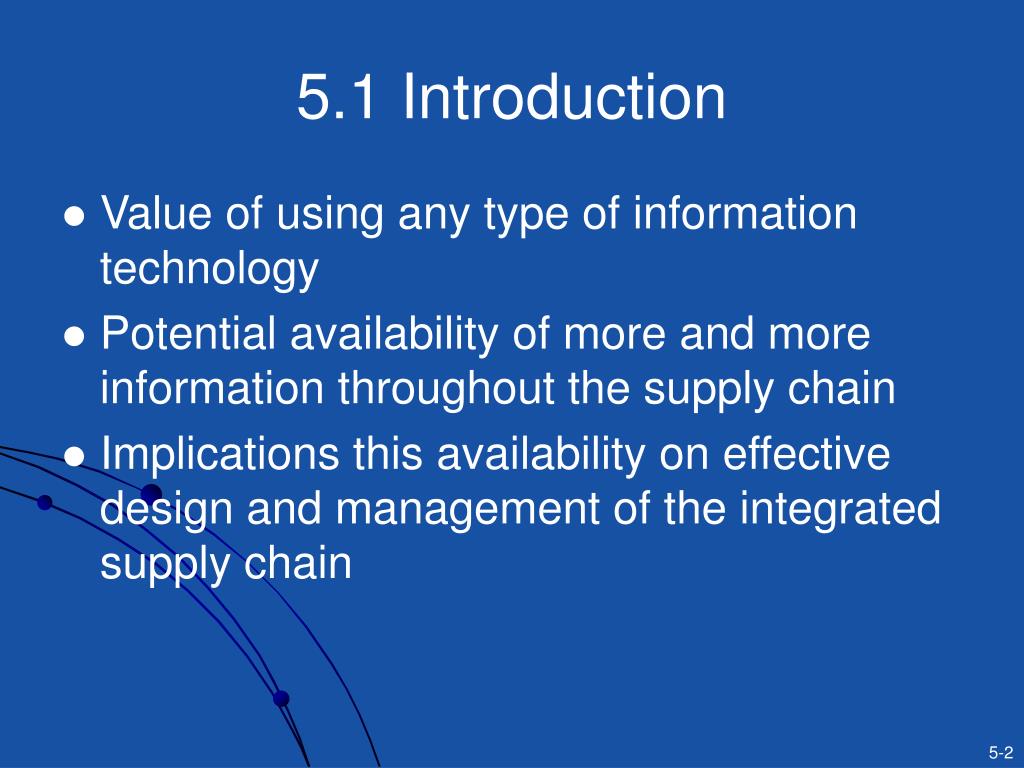 5.1 Introduction

● Value of using any type of information technology

● Potential availability of more and more information throughout the supply chain

● Implications this availability on effective design and management of the integrated supply chain

5-2